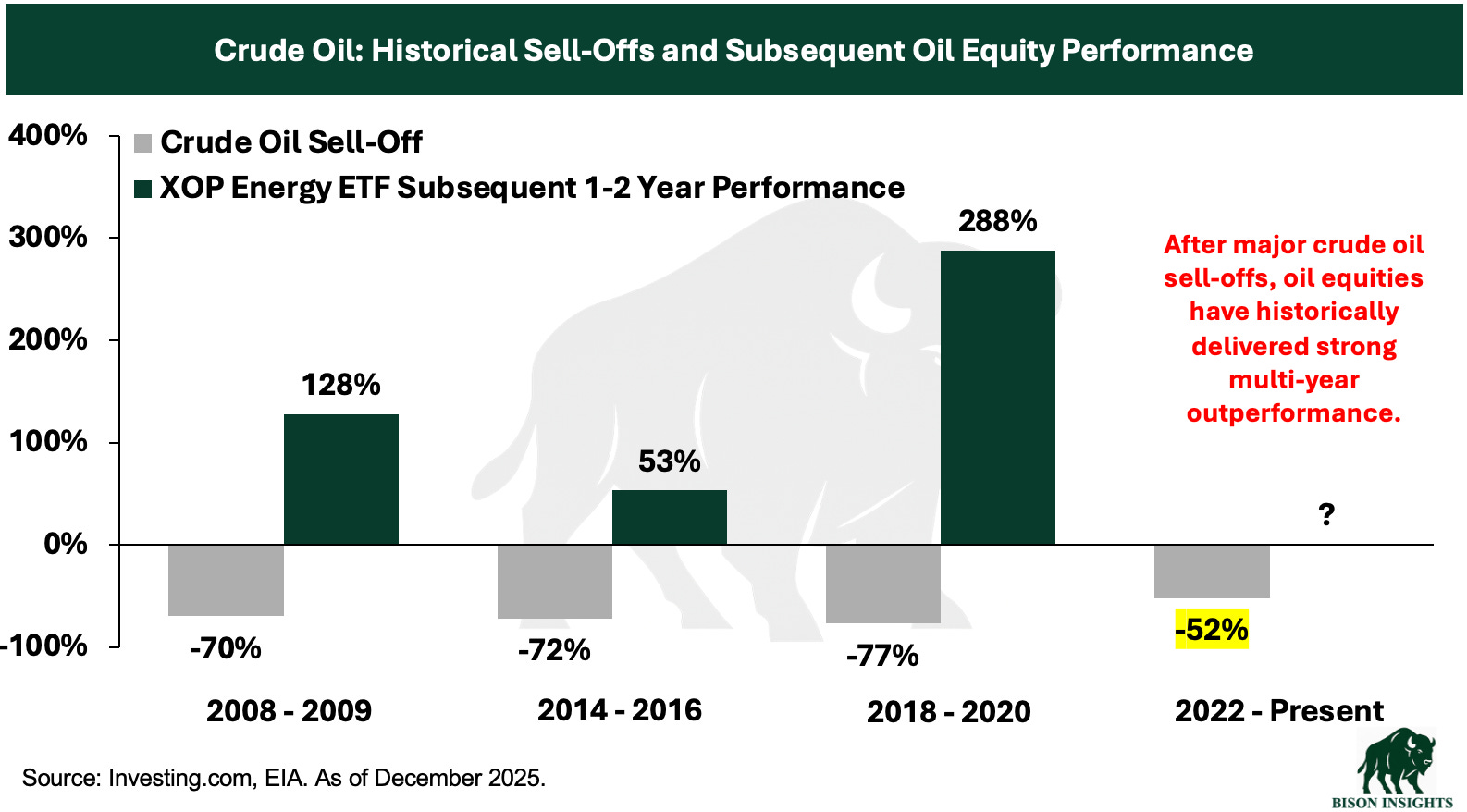 Crude Oil: Historical Sell-Offs and Subsequent Oil Equity Performance

400%
300%
200%
100%
0%
-100%

Crude Oil Sell-Off
XOP Energy ETF Subsequent 1-2 Year Performance

128%
53%
288%
?
-70%
-72%
-77%
-52%

After major crude oil sell-offs, oil equities have historically delivered strong multi-year outperformance.

2008 - 2009
2014 - 2016
2018 - 2020
2022 - Present

Source: Investing.com, EIA. As of December 2025.

BISON INSIGHTS